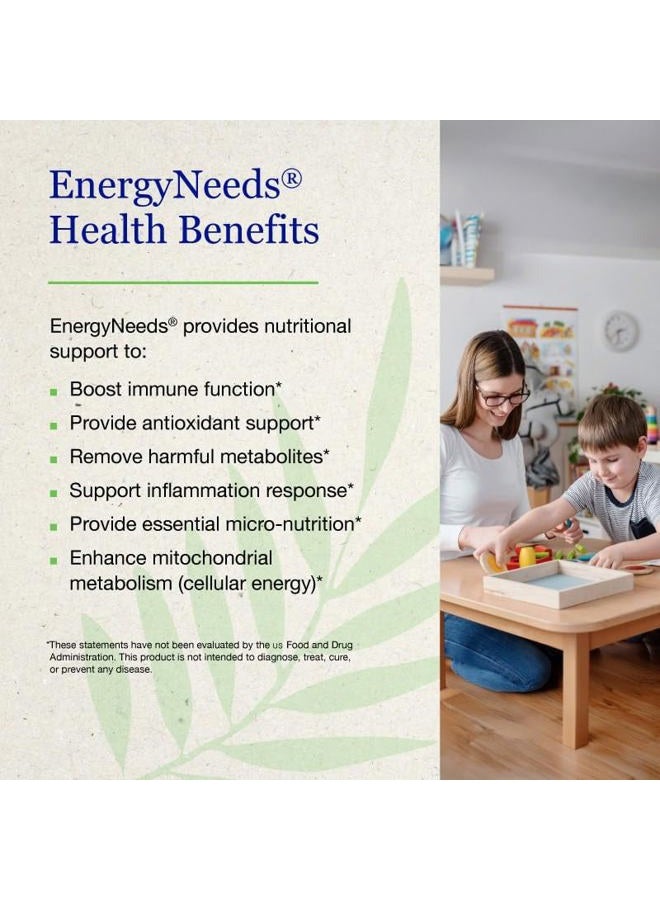 EnergyNeeds®
Health Benefits

EnergyNeeds® provides nutritional support to:

- Boost immune function*
- Provide antioxidant support*
- Remove harmful metabolites*
- Support inflammation response*
- Provide essential micro-nutrition*
- Enhance mitochondrial metabolism (cellular energy)*

*These statements have not been evaluated by the us Food and Drug Administration. This product is not intended to diagnose, treat, cure, or prevent any disease.